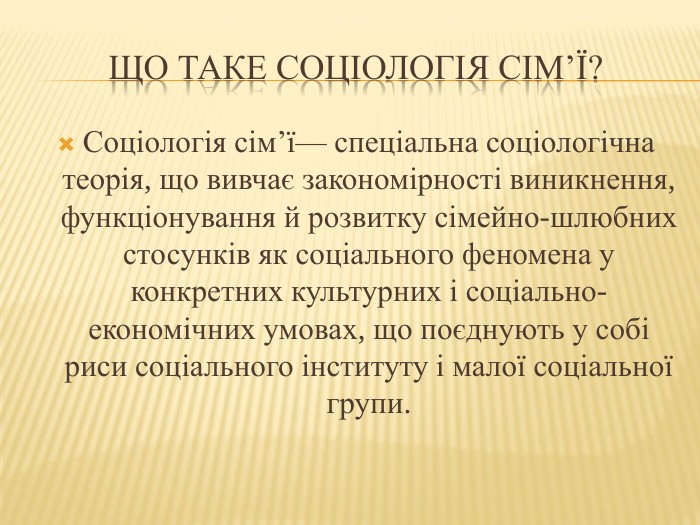 ЩО ТАКЕ СОЦІОЛОГІЯ СІМ’Ї?

Соціологія сім’ї— спеціальна соціологічна теорія, що вивчає закономірності виникнення, функціонування й розвитку сімейно-шлюбних стосунків як соціального феномена у конкретних культурних і соціально-економічних умовах, що поєднують у собі риси соціального інституту і малої соціальної групи.